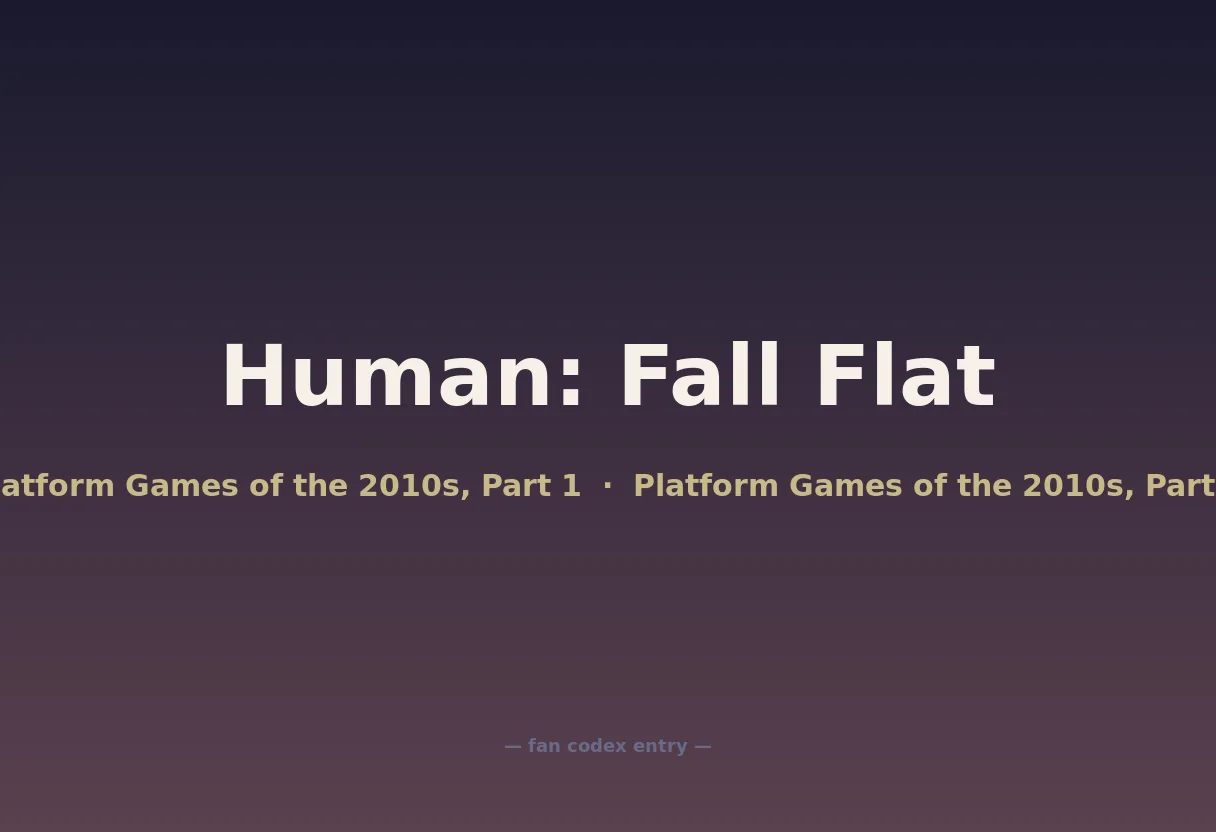 Human: Fall Flat

atform Games of the 2010s, Part 1 · Platform Games of the 2010s, Part

— fan codex entry —